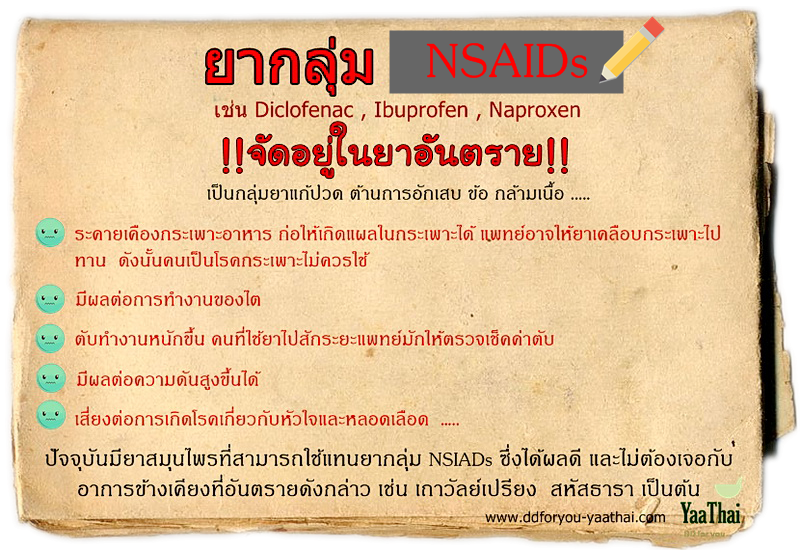 ยากลุ่ม NSAIDs

เช่น Diclofenac , Ibuprofen , Naproxen

!!จัดอยู่ในยาอันตราย!!

เป็นกลุ่มยาแก้ปวด ต้านการอักเสบ ข้อ กล้ามเนื้อ .....

ระคายเคืองกระเพาะอาหาร ก่อให้เกิดแผลในกระเพาะได้ แพทย์อาจให้ยาเคลือบกระเพาะไปทาน ดังนั้นคนเป็นโรคกระเพาะไม่ควรใช้

มีผลต่อการทำงานของไต

ตับทำงานหนักขึ้น คนที่ใช้ยาไปสักระยะแพทย์มักให้ตรวจเช็คค่าตับ

มีผลต่อความดันสูงขึ้นได้

เสี่ยงต่อการเกิดโรคเกี่ยวกับหัวใจและหลอดเลือด .....

ปัจจุบันมียาสมุนไพรที่สามารถใช้แทนยากลุ่ม NSIADs ซึ่งได้ผลดี และไม่ต้องเจอกับอาการข้างเคียงที่อันตรายดังกล่าว เช่น เถาวัลย์เปรียง สหัสธารา เป็นต้น

www.ddforyou-yaathai.com

YaaThai
DD for you